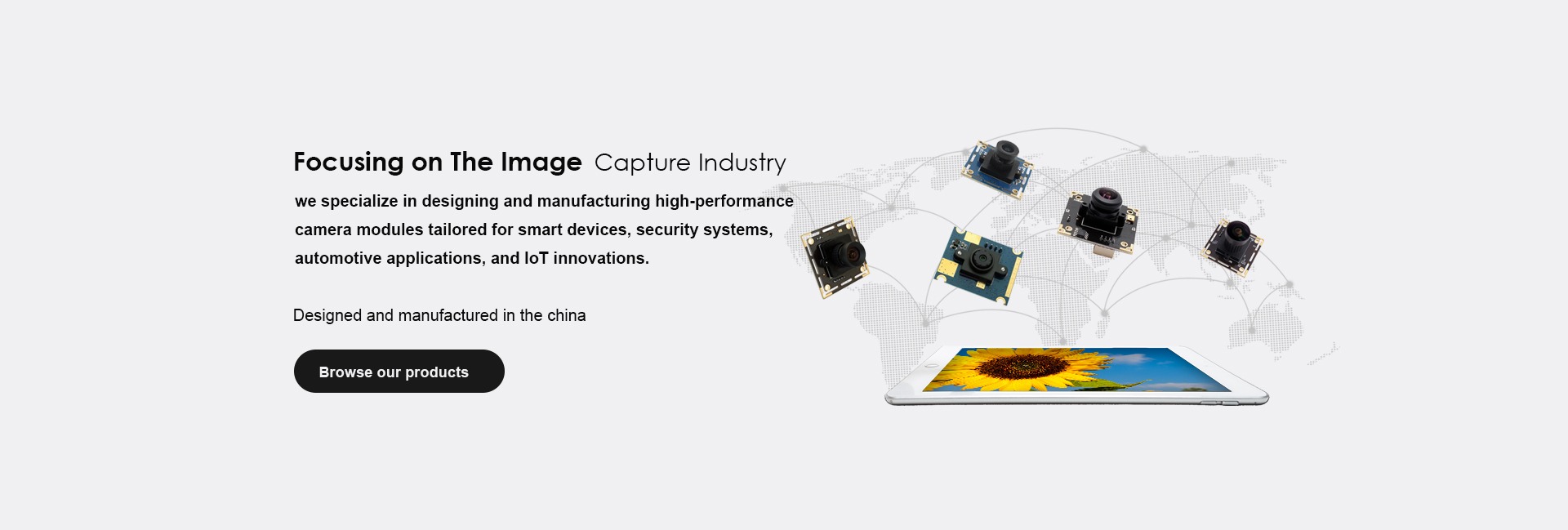 Focusing on The Image Capture Industry

we specialize in designing and manufacturing high-performance camera modules tailored for smart devices, security systems, automotive applications, and IoT innovations.

Designed and manufactured in the china

Browse our products